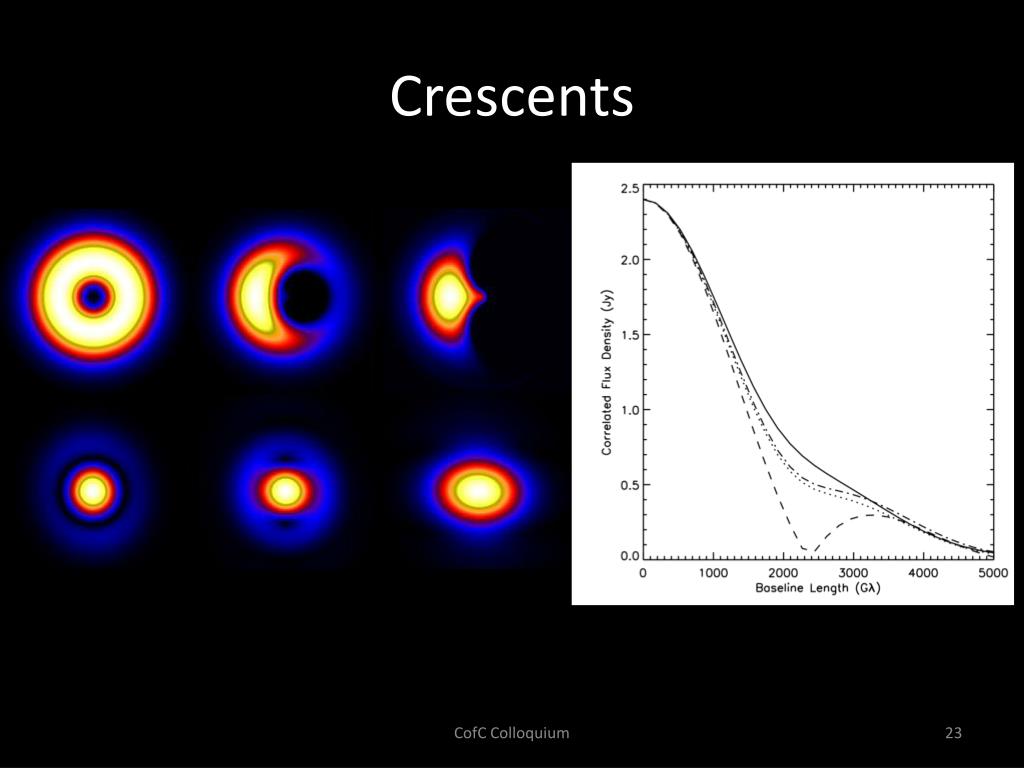 Crescents

2.5
2.0
1.5
1.0
0.5
0.0
Correlated Flux Density (Jy)
0
1000
2000
3000
4000
5000
Baseline Length (Gλ)

CofC Colloquium

23